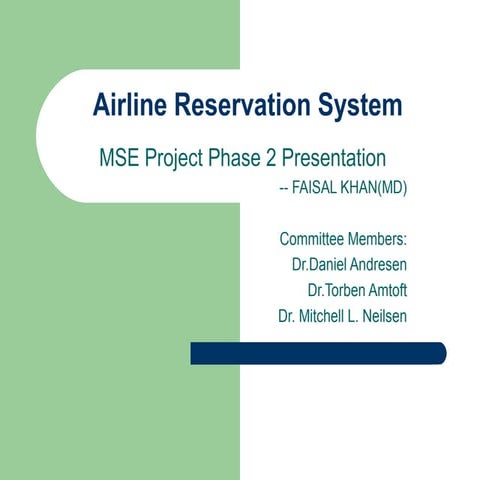 Airline Reservation System

MSE Project Phase 2 Presentation

-- FAISAL KHAN(MD)

Committee Members:
Dr.Daniel Andresen
Dr.Torben Amtoft
Dr. Mitchell L. Neilsen